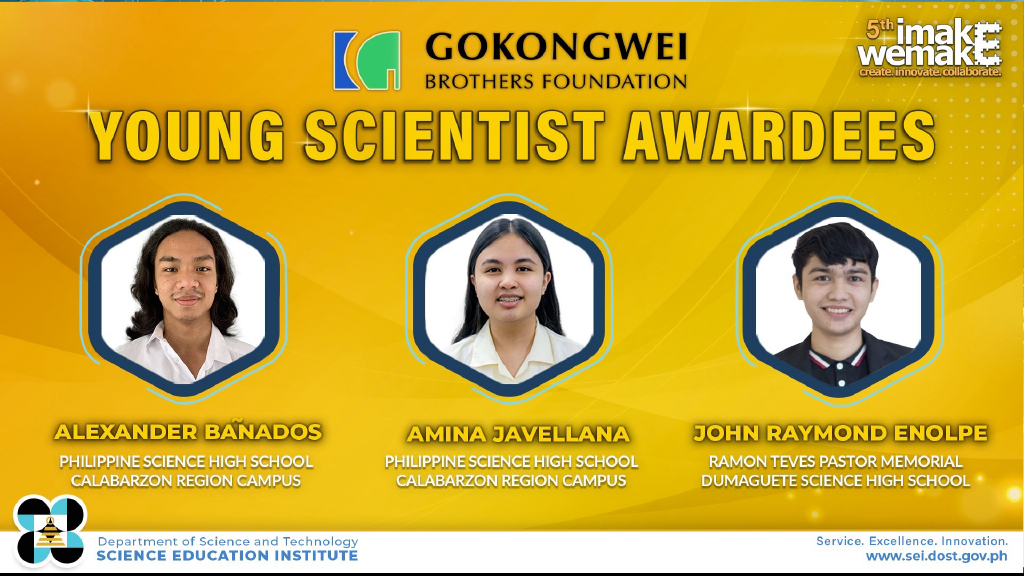 GOKONGWEI
BROTHERS FOUNDATION

5th imake wemake
create. innovate. collaborate.

YOUNG SCIENTIST AWARDEES

ALEXANDER BAÑADOS
PHILIPPINE SCIENCE HIGH SCHOOL CALABARZON REGION CAMPUS

AMINA JAVELLANA
PHILIPPINE SCIENCE HIGH SCHOOL CALABARZON REGION CAMPUS

JOHN RAYMOND ENOLPE
RAMON TEVES PASTOR MEMORIAL DUMAGUETE SCIENCE HIGH SCHOOL

Department of Science and Technology
SCIENCE EDUCATION INSTITUTE

Service. Excellence. Innovation.
www.sei.dost.gov.ph